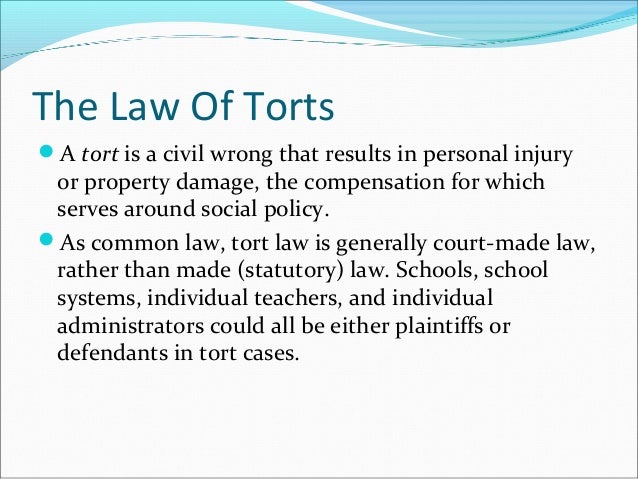 The Law Of Torts

A tort is a civil wrong that results in personal injury or property damage, the compensation for which serves around social policy.

As common law, tort law is generally court-made law, rather than made (statutory) law. Schools, school systems, individual teachers, and individual administrators could all be either plaintiffs or defendants in tort cases.